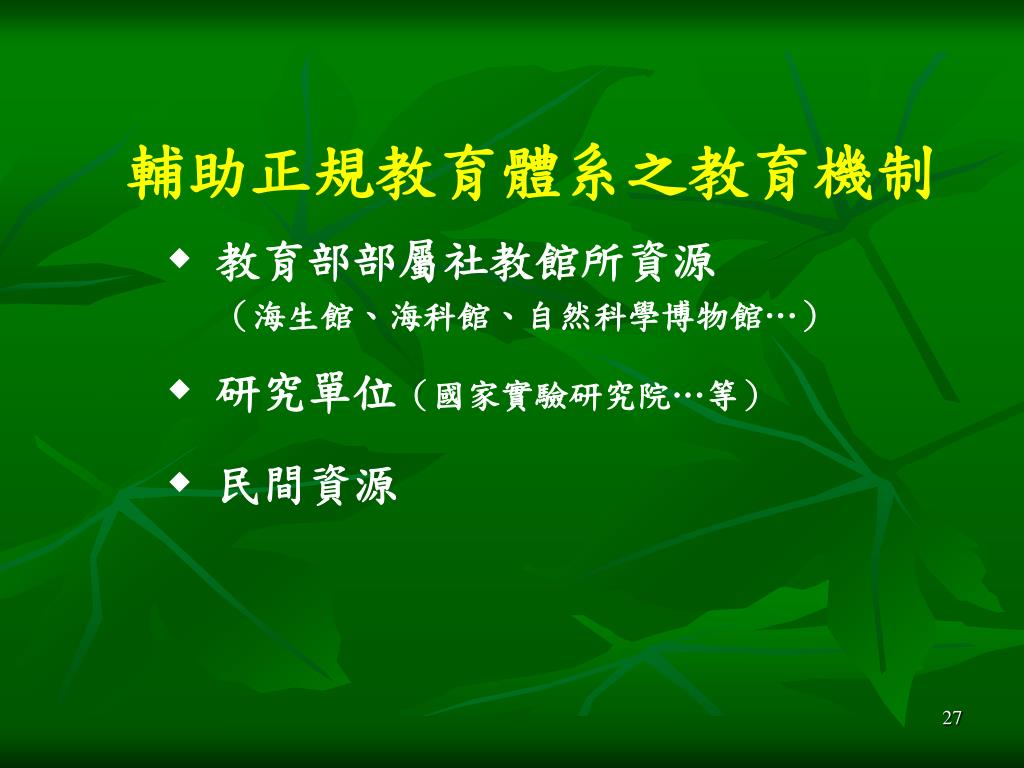 輔助正規教育體系之教育機制

◆ 教育部部屬社教館所資源
（海生館、海科館、自然科學博物館…）

◆ 研究單位（國家實驗研究院…等）

◆ 民間資源

27